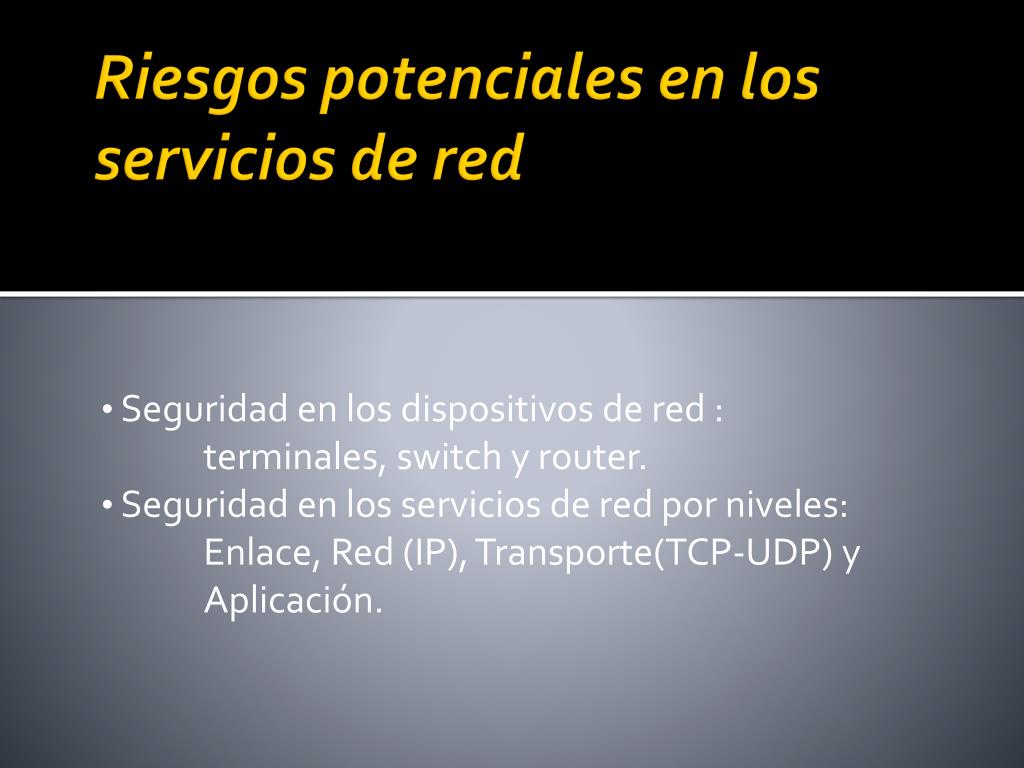 Riesgos potenciales en los servicios de red

• Seguridad en los dispositivos de red :
terminales, switch y router.
• Seguridad en los servicios de red por niveles:
Enlace, Red (IP), Transporte(TCP-UDP) y Aplicación.